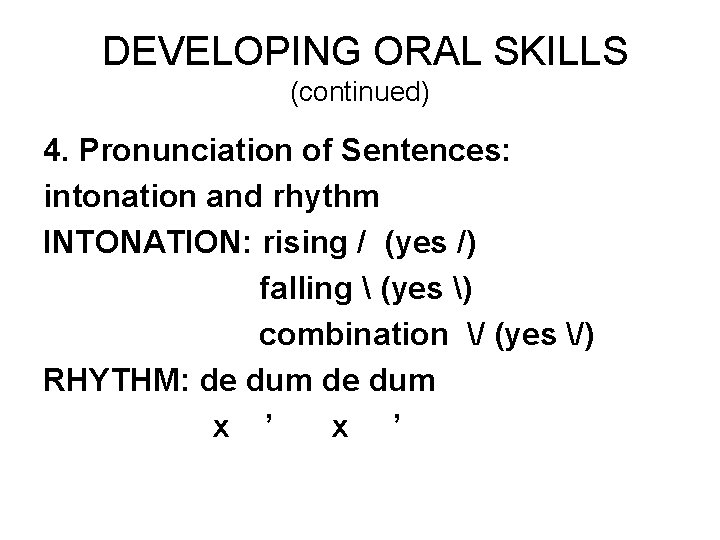 DEVELOPING ORAL SKILLS
(continued)

4. Pronunciation of Sentences: intonation and rhythm

INTONATION: rising / (yes /)
falling \ (yes \)
combination \/ (yes \/)

RHYTHM: de dum de dum
x ’ x ’